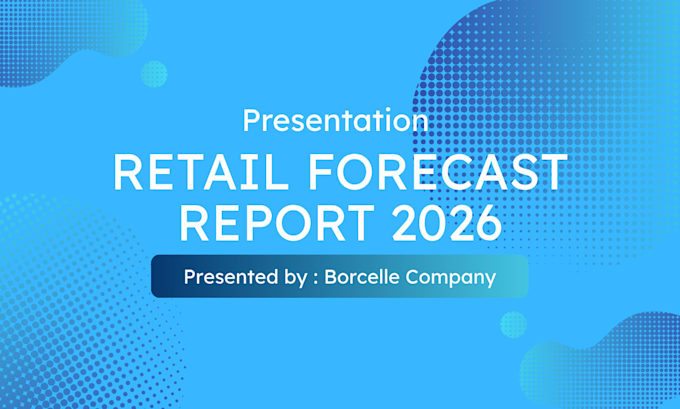 Presentation

RETAIL FORECAST REPORT 2026

Presented by : Borcelle Company